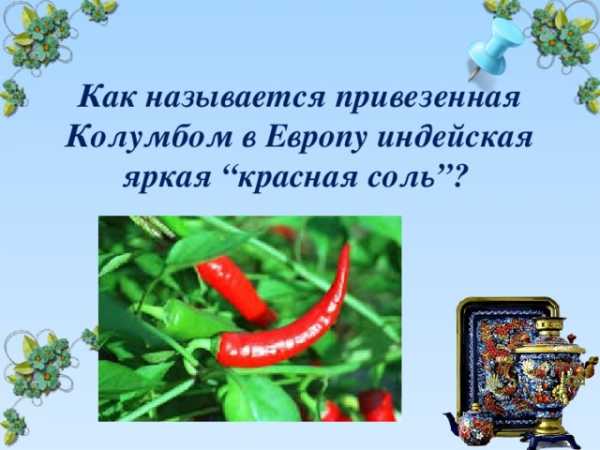 Как называется привезенная Колумбом в Европу индейская яркая “красная соль”?